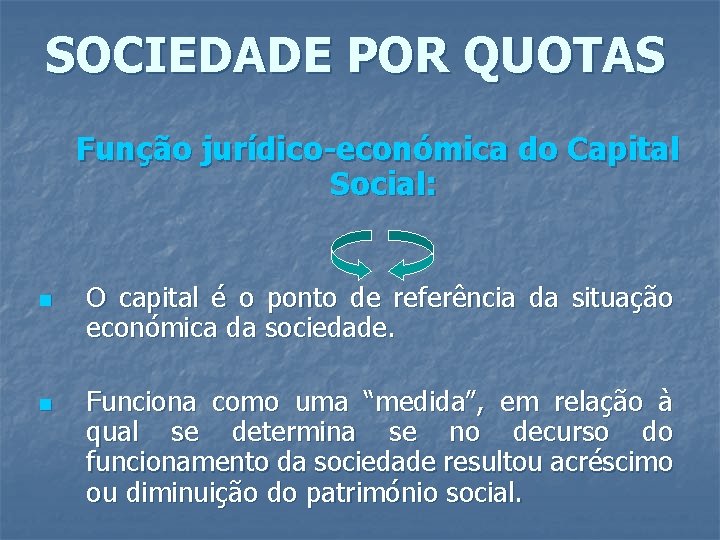 SOCIEDADE POR QUOTAS

Função jurídico-económica do Capital Social:

O capital é o ponto de referência da situação económica da sociedade.

Funciona como uma “medida”, em relação à qual se determina se no decurso do funcionamento da sociedade resultou acréscimo ou diminuição do património social.